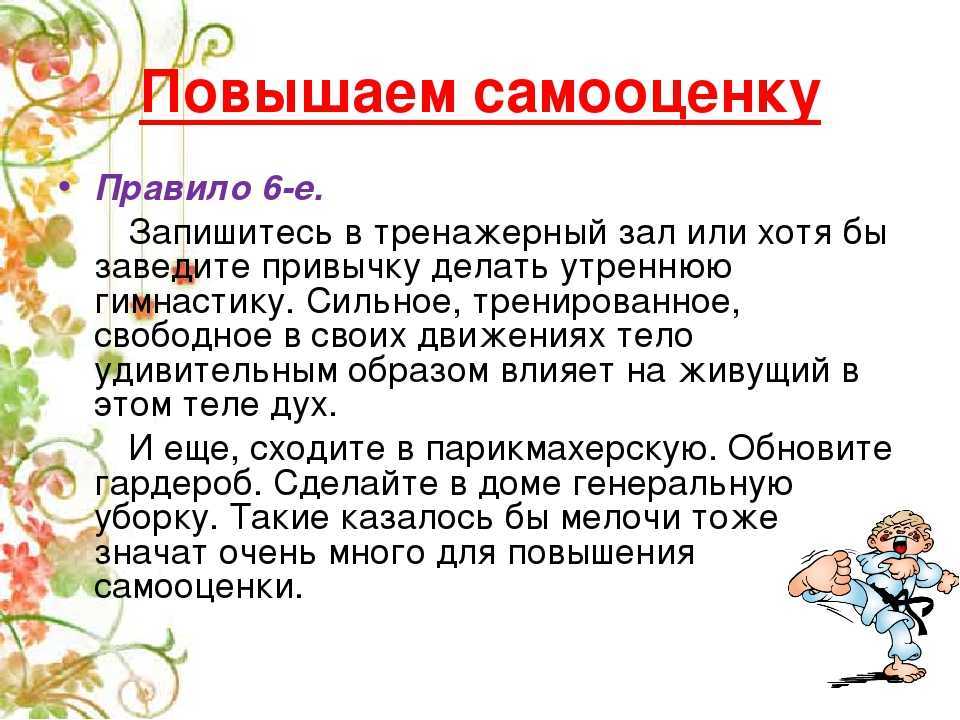 Повышаем самооценку

• Правило 6-е.

Запишитесь в тренажерный зал или хотя бы заведите привычку делать утреннюю гимнастику. Сильное, тренированное, свободное в своих движениях тело удивительным образом влияет на живущий в этом теле дух.

И еще, сходите в парикмахерскую. Обновите гардероб. Сделайте в доме генеральную уборку. Такие казалось бы мелочи тоже значат очень много для повышения самооценки.